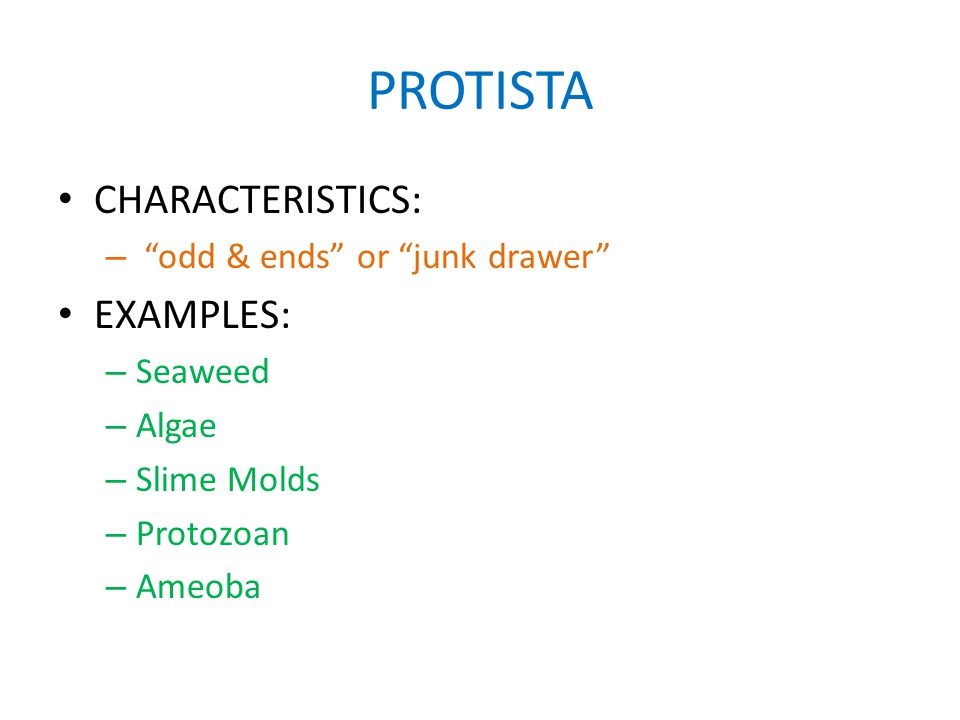 PROTISTA

• CHARACTERISTICS:
– “odd & ends” or “junk drawer”

• EXAMPLES:
– Seaweed
– Algae
– Slime Molds
– Protozoan
– Ameoba